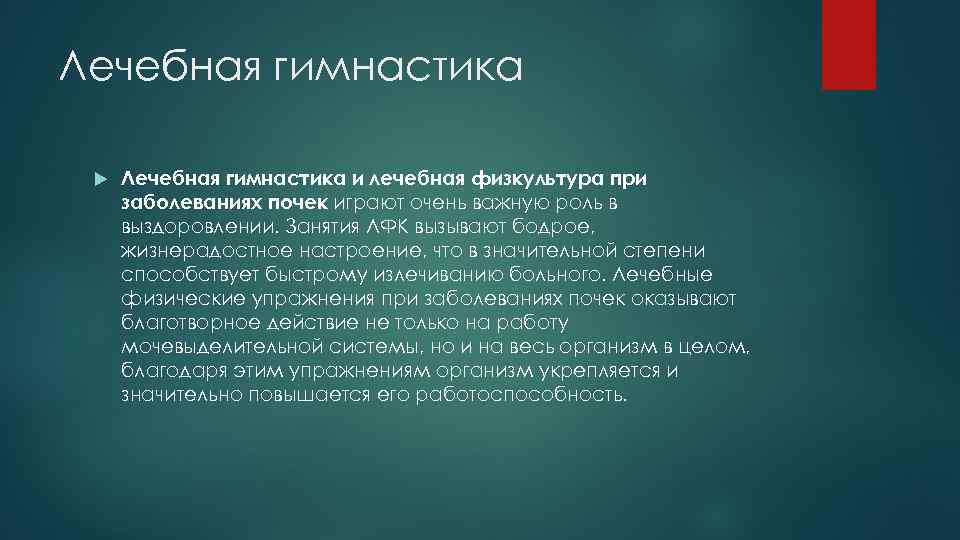 Лечебная гимнастика

Лечебная гимнастика и лечебная физкультура при заболеваниях почек играют очень важную роль в выздоровлении. Занятия ЛФК вызывают бодрое, жизнерадостное настроение, что в значительной степени способствует быстрому излечиванию больного. Лечебные физические упражнения при заболеваниях почек оказывают благотворное действие не только на работу мочевыделительной системы, но и на весь организм в целом, благодаря этим упражнениям организм укрепляется и значительно повышается его работоспособность.